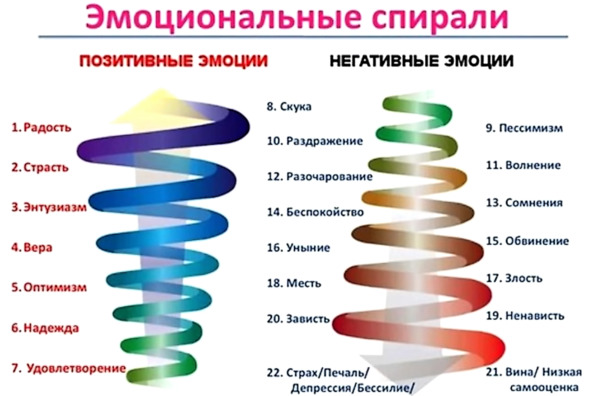 Эмоциональные спирали

ПОЗИТИВНЫЕ ЭМОЦИИ

1. Радость
2. Страсть
3. Энтузиазм
4. Вера
5. Оптимизм
6. Надежда
7. Удовлетворение

НЕГАТИВНЫЕ ЭМОЦИИ

8. Скука
10. Раздражение
12. Разочарование
14. Беспокойство
16. Уныние
18. Месть
20. Зависть
22. Страх/Печаль/ Депрессия/Бессилие/

9. Пессимизм
11. Волнение
13. Сомнения
15. Обвинение
17. Злость
19. Ненависть
21. Вина/ Низкая самооценка